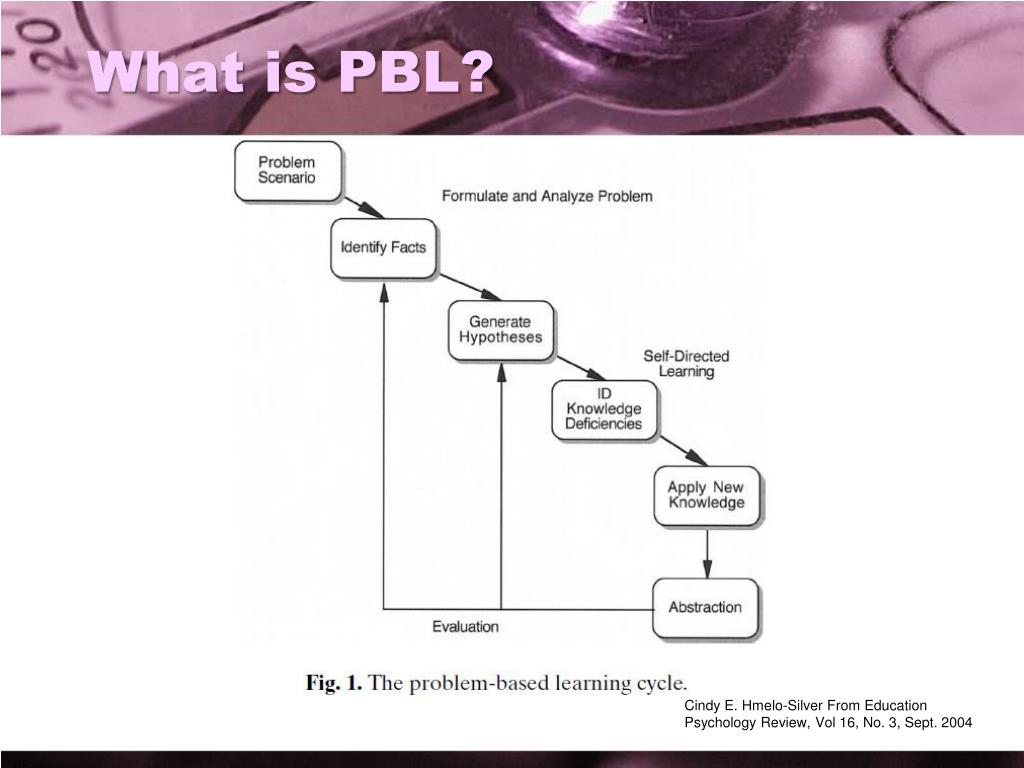 What is PBL?

Problem Scenario

Formulate and Analyze Problem

Identify Facts

Generate Hypotheses

Self-Directed Learning

ID Knowledge Deficiencies

Apply New Knowledge

Abstraction

Evaluation

Fig. 1. The problem-based learning cycle.

Cindy E. Hmelo-Silver From Education Psychology Review, Vol 16, No. 3, Sept. 2004